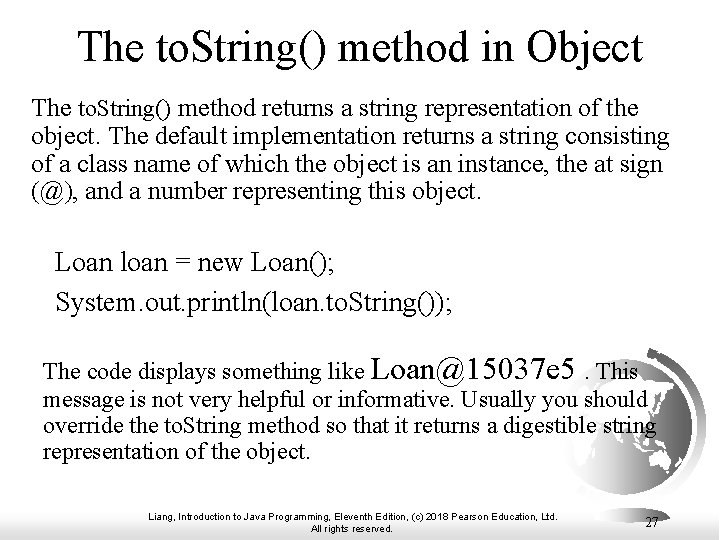 The toString() method in Object

The toString() method returns a string representation of the object. The default implementation returns a string consisting of a class name of which the object is an instance, the at sign (@), and a number representing this object.

Loan loan = new Loan();
System.out.println(loan.toString());

The code displays something like Loan@15037e5 . This message is not very helpful or informative. Usually you should override the toString method so that it returns a digestible string representation of the object.

Liang, Introduction to Java Programming, Eleventh Edition, (c) 2018 Pearson Education, Ltd. All rights reserved.

27